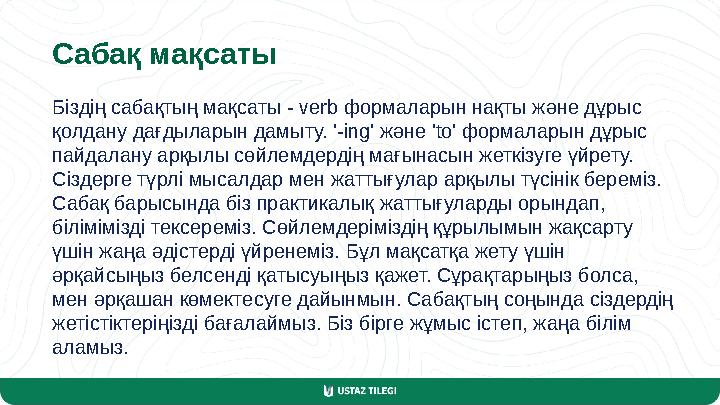 Сабақ мақсаты

Біздің сабақтың мақсаты - verb формаларын нақты және дұрыс қолдану дағдыларын дамыту. '-ing' және 'to' формаларын дұрыс пайдалану арқылы сөйлемдердің мағынасын жеткізуге үйрету. Сіздерге түрлі мысалдар мен жаттығулар арқылы түсінік береміз. Сабақ барысында біз практикалық жаттығуларды орындап, білімімізді тексереміз. Сөйлемдеріміздің құрылымын жақсарту үшін жаңа әдістерді үйренеміз. Бұл мақсатқа жету үшін әрқайсыңыз белсенді қатысуыңыз қажет. Сұрақтарыңыз болса, мен әрқашан көмектесуге дайынмын. Сабақтың соңында сіздердің жетістіктеріңізді бағалаймыз. Біз бірге жұмыс істеп, жаңа білім аламыз.

USTAZ TILEGI